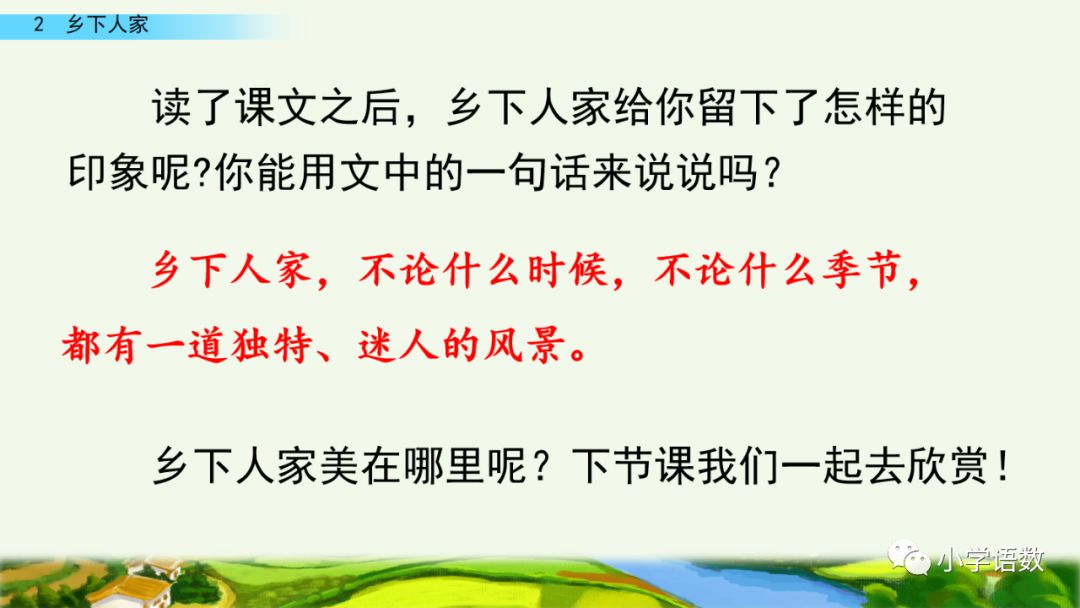 2 乡下人家

读了课文之后，乡下人家给你留下了怎样的印象呢?你能用文中的一句话来说说吗？

乡下人家，不论什么时候，不论什么季节，都有一道独特、迷人的风景。

乡下人家美在哪里呢？下节课我们一起去欣赏！

小学语数